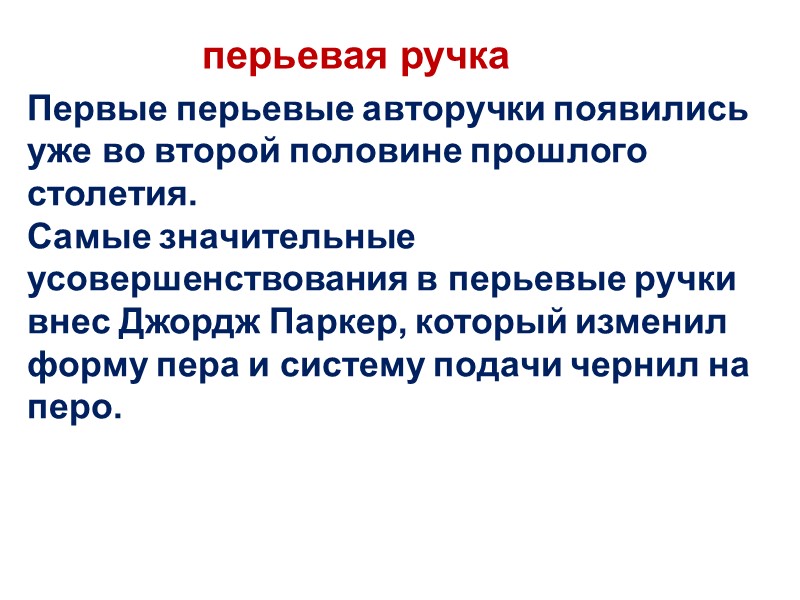 перьевая ручка

Первые перьевые авторучки появились уже во второй половине прошлого столетия.
Самые значительные усовершенствования в перьевые ручки внес Джордж Паркер, который изменил форму пера и систему подачи чернил на перо.